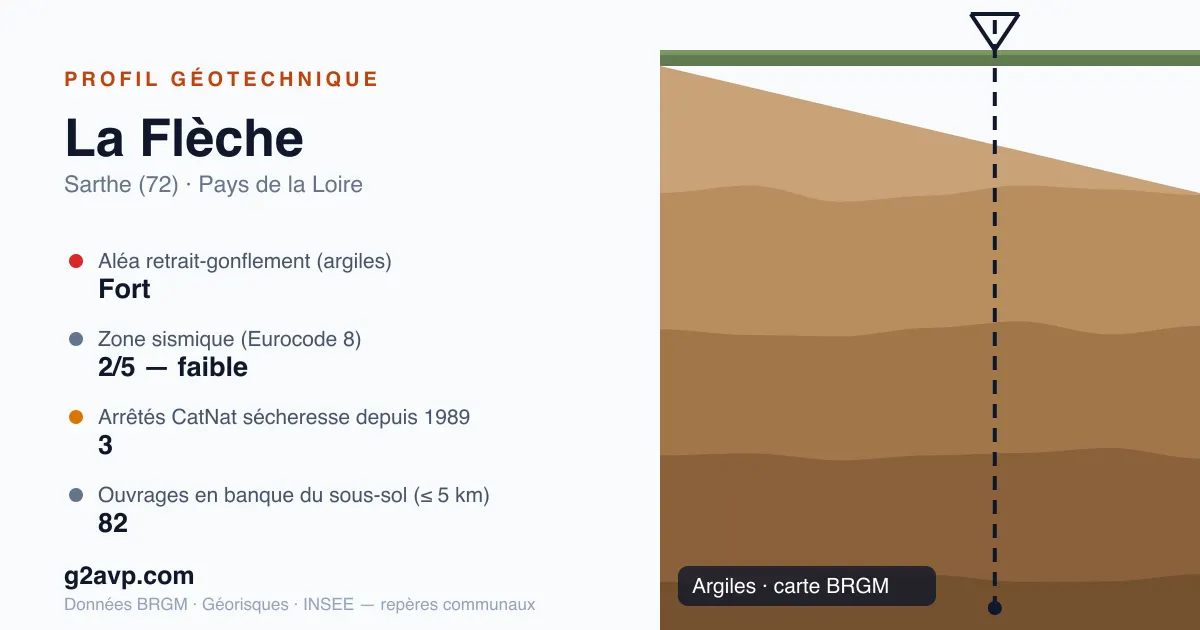 PROFIL GÉOTECHNIQUE

La Flèche

Sarthe (72) · Pays de la Loire

Aléa retrait-gonflement (argiles)
Fort

Zone sismique (Eurocode 8)
2/5 — faible

Arrêtés CatNat sécheresse depuis 1989
3

Ouvrages en banque du sous-sol (≤ 5 km)
82

g2avp.com

Données BRGM · Géorisques · INSEE — repères communaux

Argiles · carte BRGM